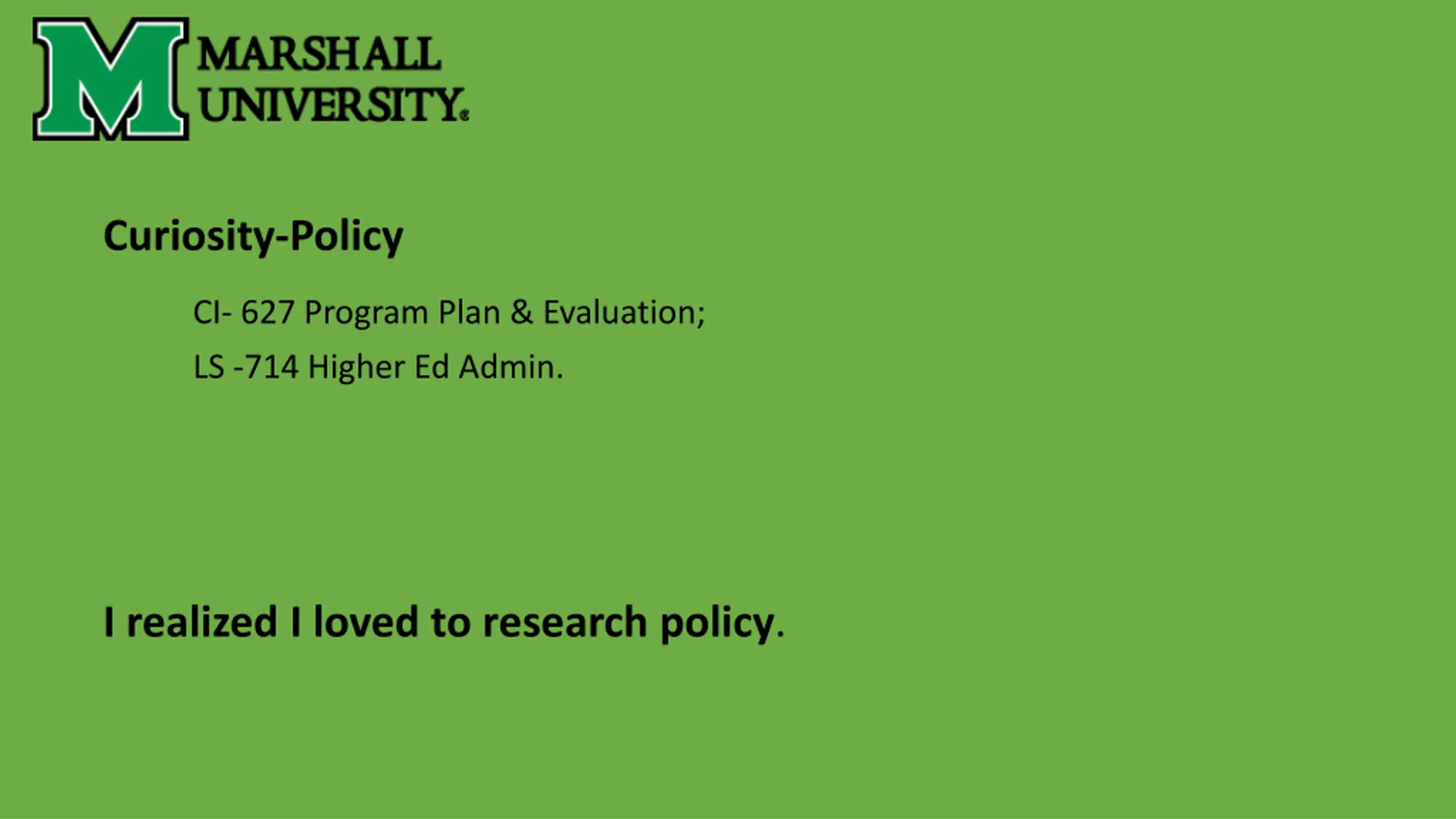 M MARSHALL UNIVERSITY®

Curiosity-Policy

CI- 627 Program Plan & Evaluation;

LS -714 Higher Ed Admin.

I realized I loved to research policy.